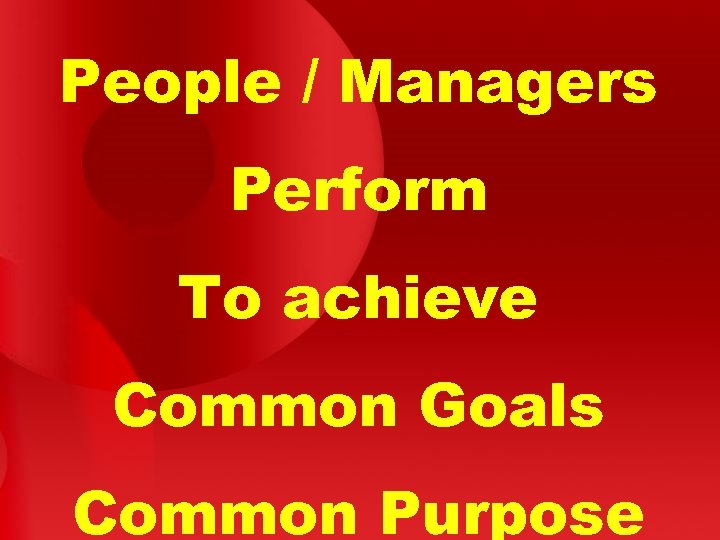 People / Managers

Perform

To achieve

Common Goals

Common Purpose